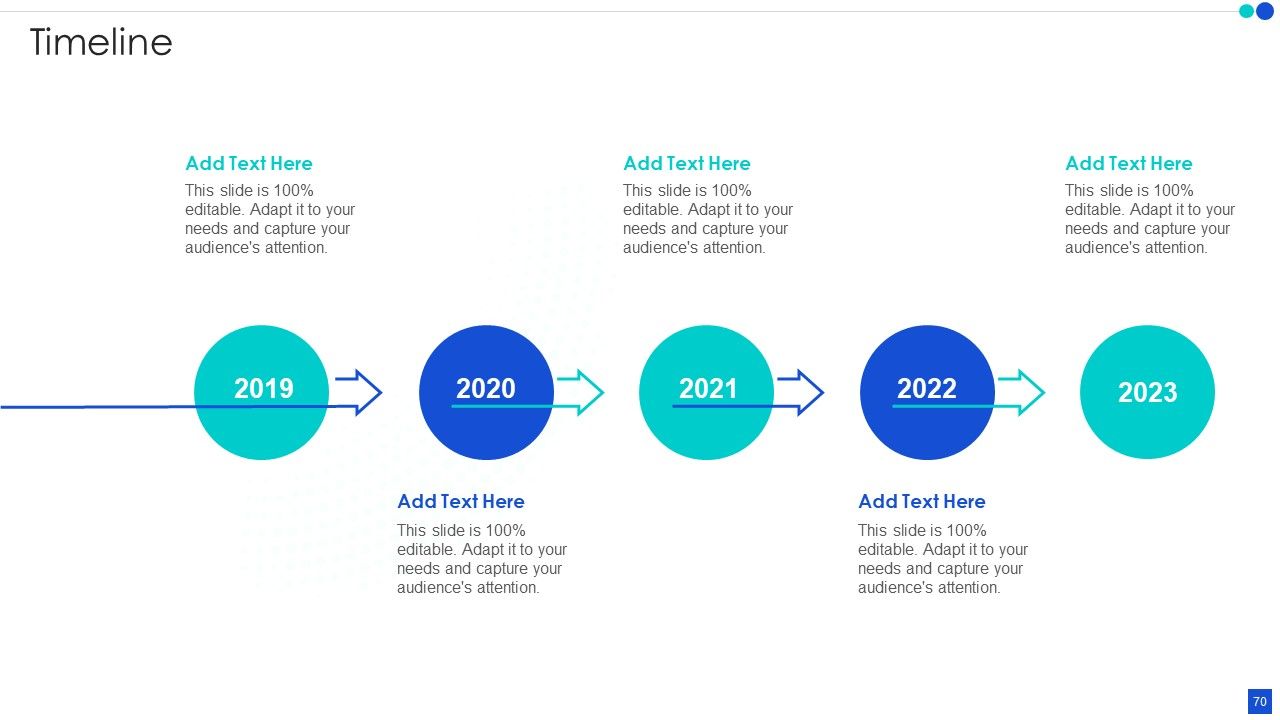 Timeline

Add Text Here
This slide is 100% editable. Adapt it to your needs and capture your audience's attention.

Add Text Here
This slide is 100% editable. Adapt it to your needs and capture your audience's attention.

Add Text Here
This slide is 100% editable. Adapt it to your needs and capture your audience's attention.

2019

2020

2021

2022

2023

Add Text Here
This slide is 100% editable. Adapt it to your needs and capture your audience's attention.

Add Text Here
This slide is 100% editable. Adapt it to your needs and capture your audience's attention.

70